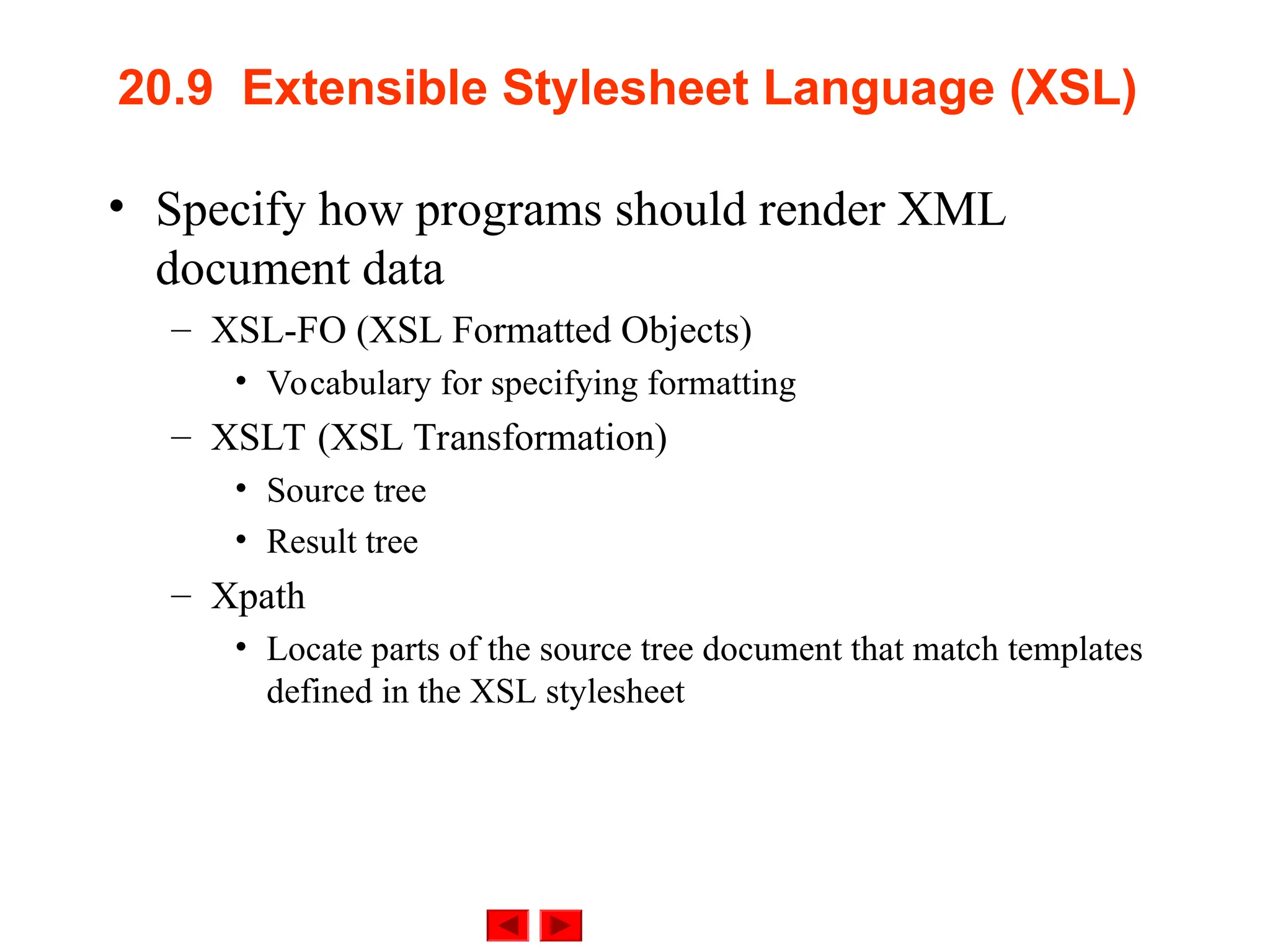 20.9 Extensible Stylesheet Language (XSL)

• Specify how programs should render XML document data
  – XSL-FO (XSL Formatted Objects)
    • Vocabulary for specifying formatting
  – XSLT (XSL Transformation)
    • Source tree
    • Result tree
  – Xpath
    • Locate parts of the source tree document that match templates defined in the XSL stylesheet